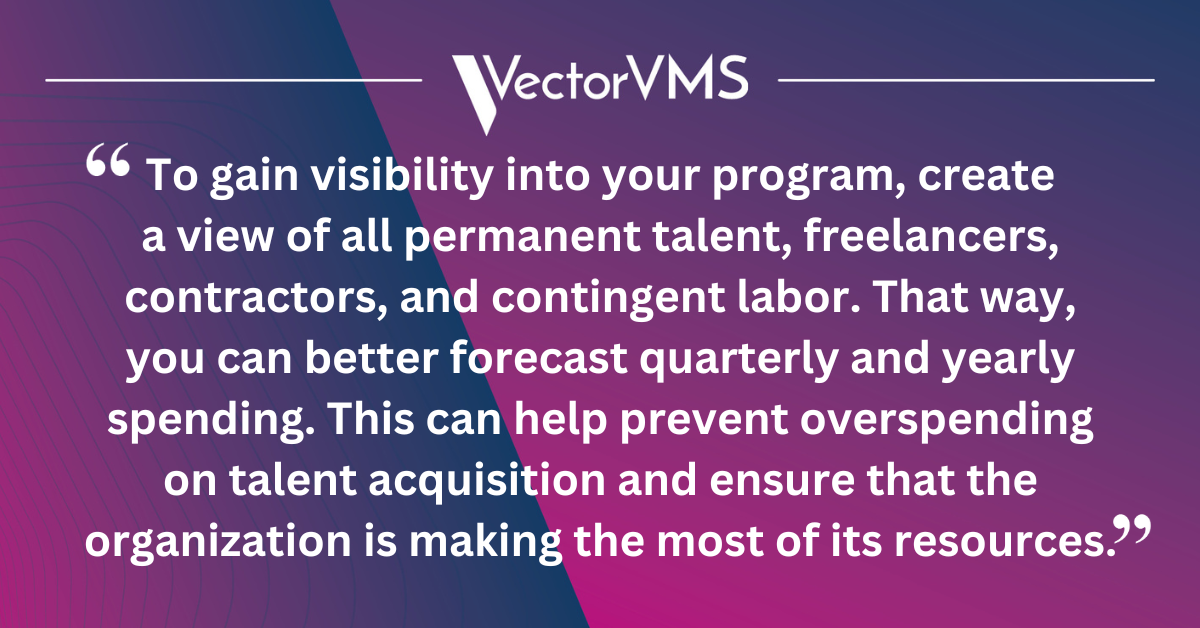 VectorVMS

“To gain visibility into your program, create a view of all permanent talent, freelancers, contractors, and contingent labor. That way, you can better forecast quarterly and yearly spending. This can help prevent overspending on talent acquisition and ensure that the organization is making the most of its resources.”